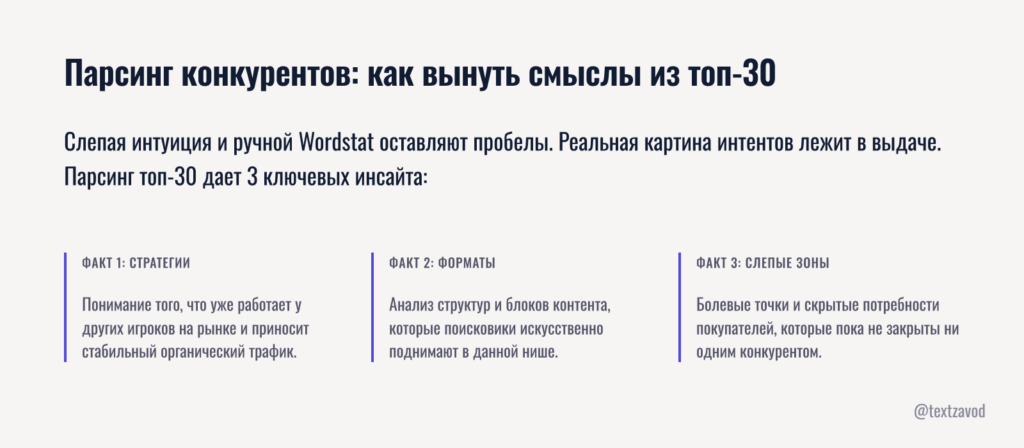 Парсинг конкурентов: как вынуть смыслы из топ-30

Слепая интуиция и ручной Wordstat оставляют пробелы. Реальная картина интентов лежит в выдаче. Парсинг топ-30 дает 3 ключевых инсайта:

ФАКТ 1: СТРАТЕГИИ

Понимание того, что уже работает у других игроков на рынке и приносит стабильный органический трафик.

ФАКТ 2: ФОРМАТЫ

Анализ структур и блоков контента, которые поисковики искусственно поднимают в данной нише.

ФАКТ 3: СЛЕПЫЕ ЗОНЫ

Болевые точки и скрытые потребности покупателей, которые пока не закрыты ни одним конкурентом.

@textzavod